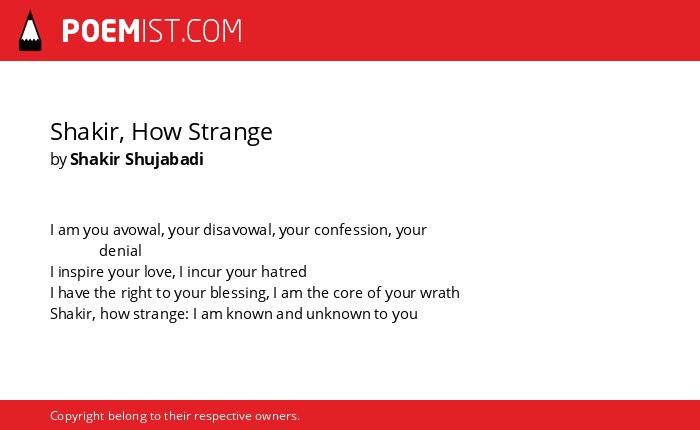 POEMIST.COM

Shakir, How Strange
by Shakir Shujabadi

I am you avowal, your disavowal, your confession, your denial
I inspire your love, I incur your hatred
I have the right to your blessing, I am the core of your wrath
Shakir, how strange: I am known and unknown to you

Copyright belong to their respective owners.